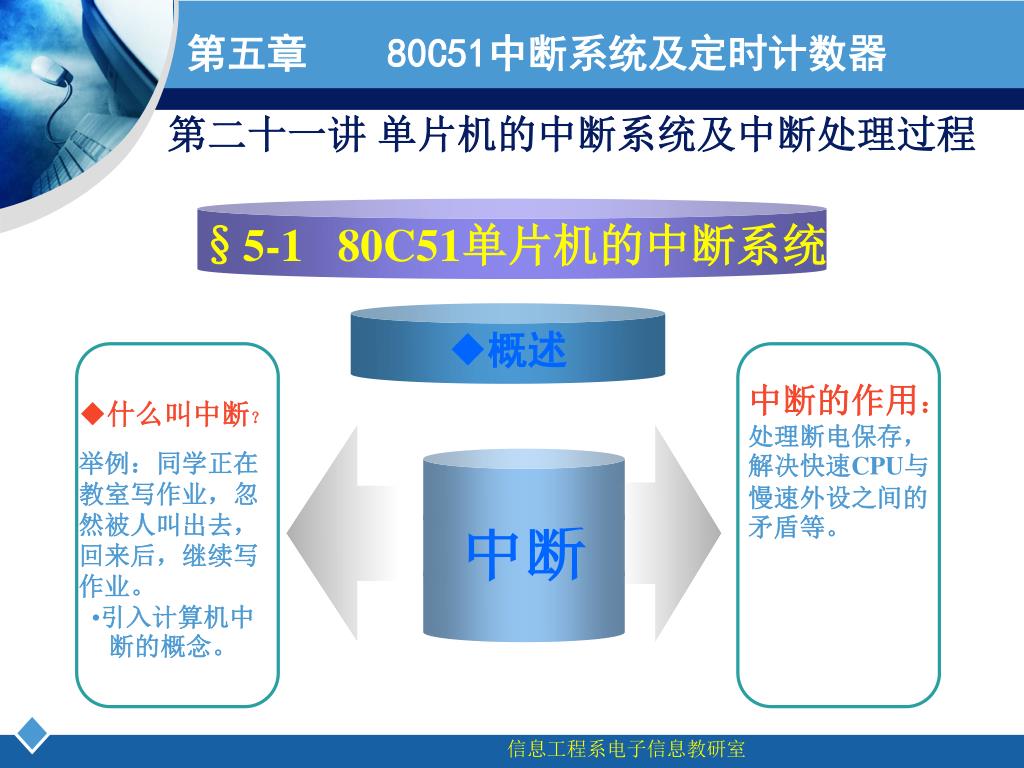 第五章　　80C51中断系统及定时计数器

第二十一讲 单片机的中断系统及中断处理过程

§5-1　80C51单片机的中断系统

◆概述

◆什么叫中断？

举例：同学正在教室写作业，忽然被人叫出去，回来后，继续写作业。

•引入计算机中断的概念。

中断

中断的作用：

处理断电保存，解决快速CPU与慢速外设之间的矛盾等。

信息工程系电子信息教研室